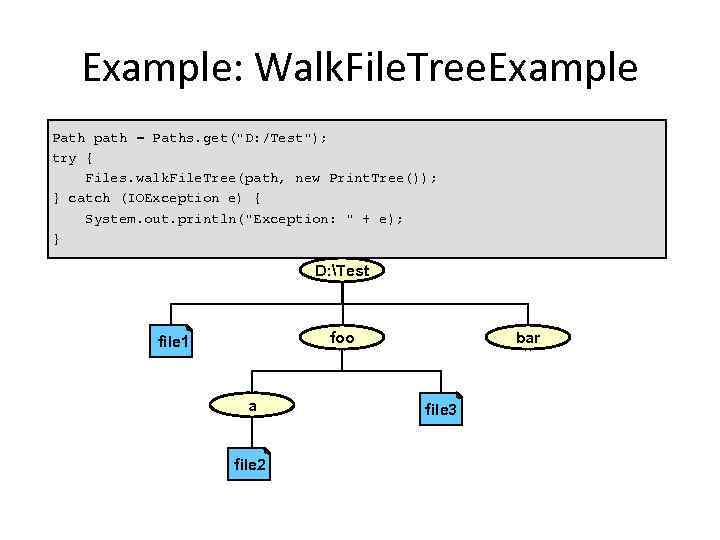 Example: WalkFileTreeExample

Path path = Paths.get("D:/Test");
try {
    Files.walkFileTree(path, new PrintTree());
} catch (IOException e) {
    System.out.println("Exception: " + e);
}

D:\Test

file1

foo

bar

a

file3

file2